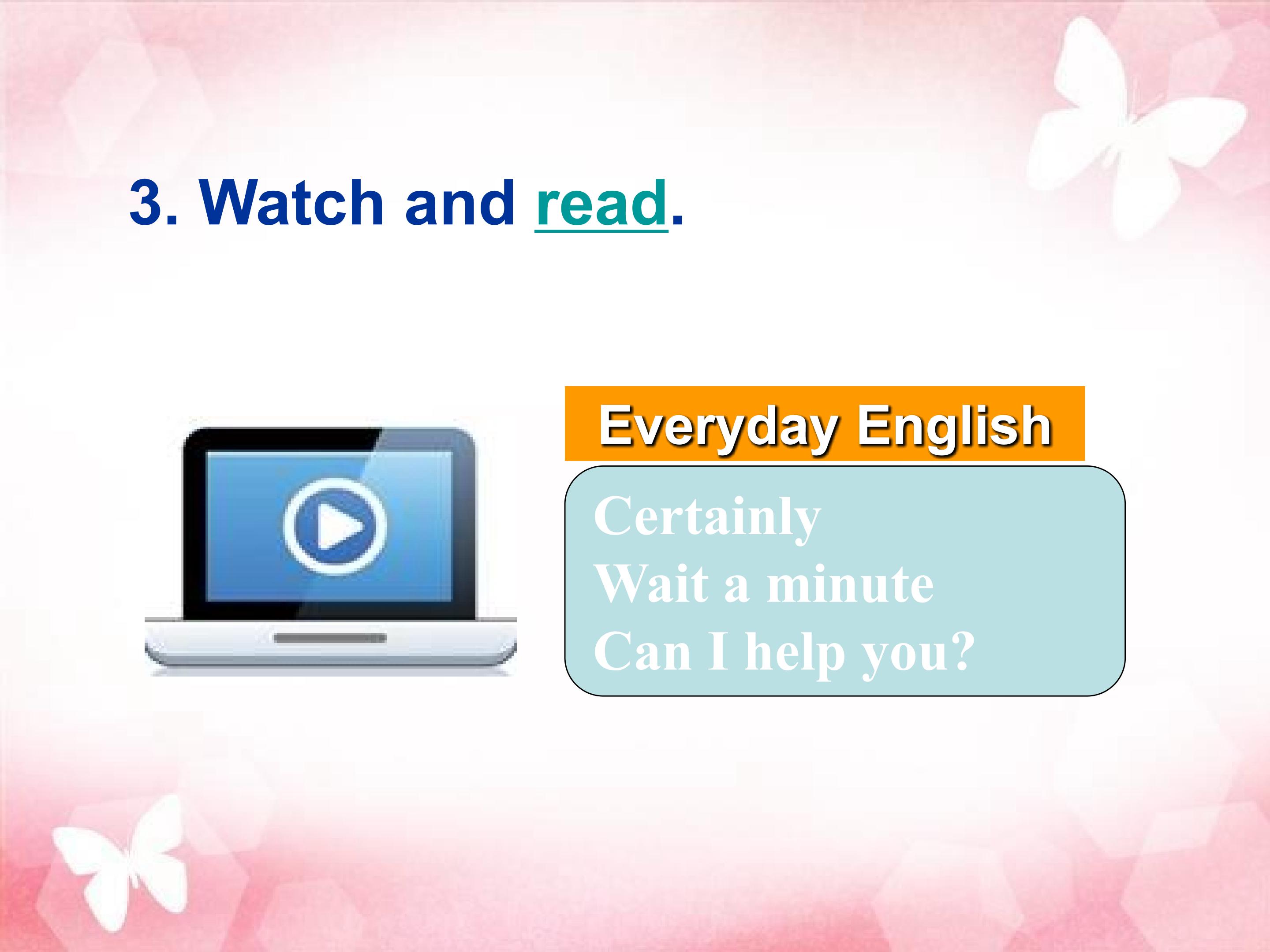 3. Watch and read.

Everyday English

Certainly
Wait a minute
Can I help you?